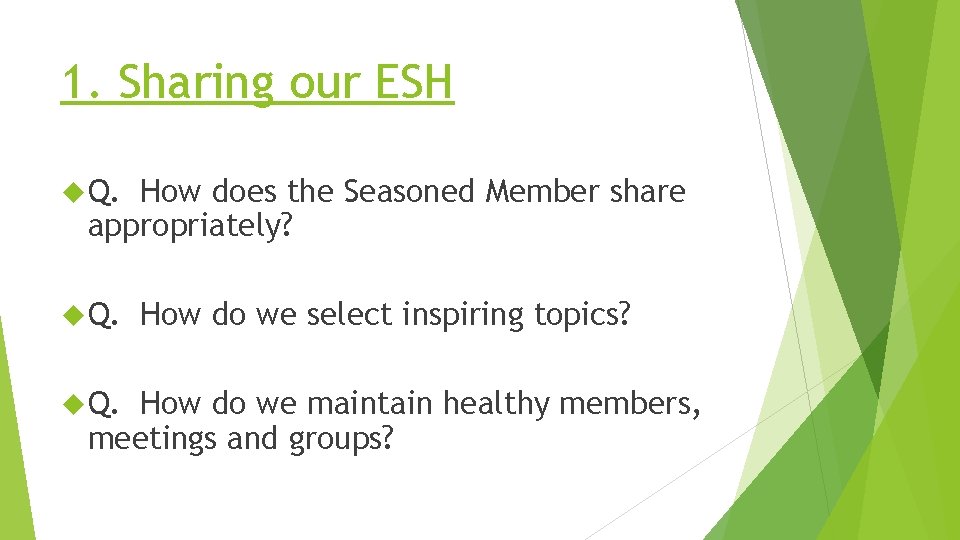 1. Sharing our ESH

Q. How does the Seasoned Member share appropriately?

Q. How do we select inspiring topics?

Q. How do we maintain healthy members, meetings and groups?